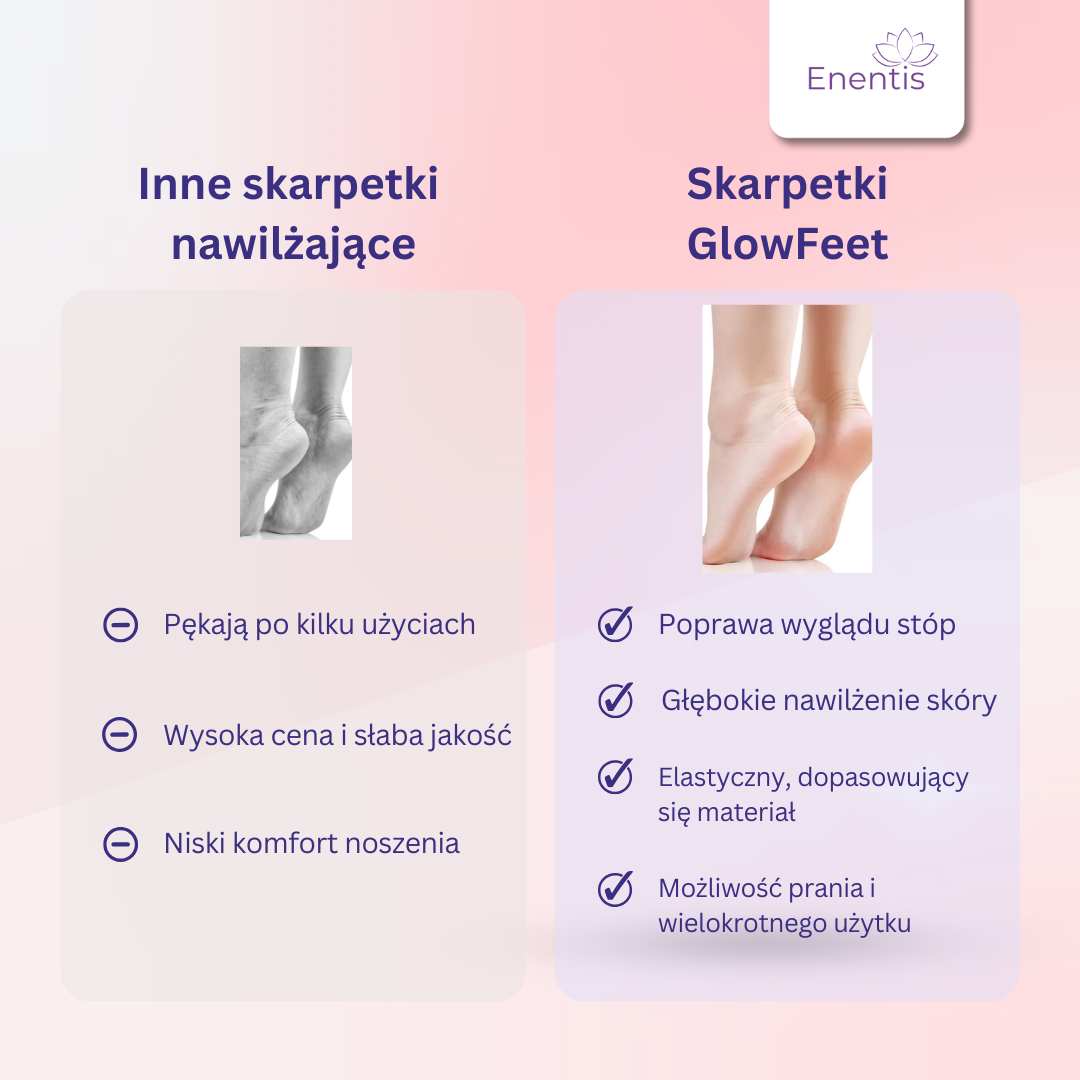 Enentis

Inne skarpetki nawilżające

Pękają po kilku użyciach

Wysoka cena i słaba jakość

Niski komfort noszenia

Skarpetki GlowFeet

Poprawa wyglądu stóp

Głębokie nawilżenie skóry

Elastyczny, dopasowujący się materiał

Możliwość prania i wielokrotnego użytku